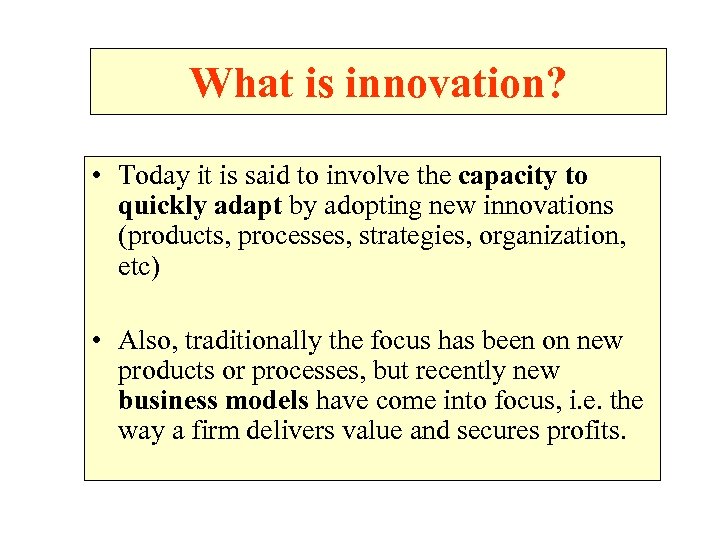 What is innovation?

• Today it is said to involve the capacity to quickly adapt by adopting new innovations (products, processes, strategies, organization, etc)

• Also, traditionally the focus has been on new products or processes, but recently new business models have come into focus, i.e. the way a firm delivers value and secures profits.